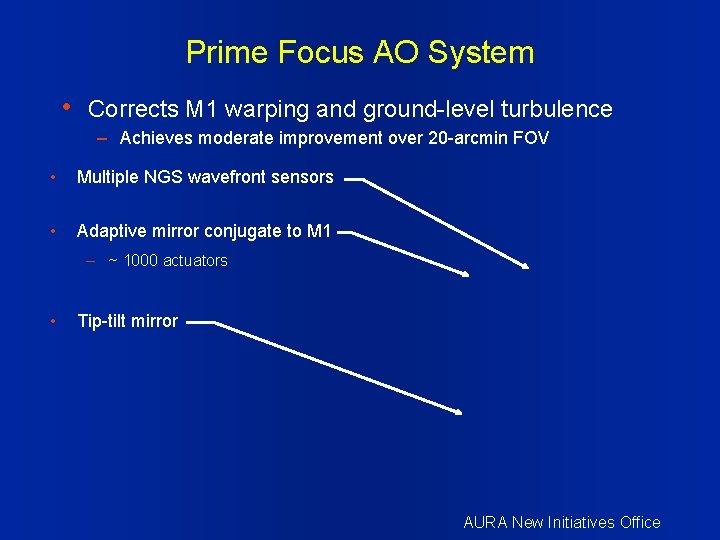 Prime Focus AO System

• Corrects M1 warping and ground-level turbulence
– Achieves moderate improvement over 20-arcmin FOV

• Multiple NGS wavefront sensors

• Adaptive mirror conjugate to M1
– ~ 1000 actuators

• Tip-tilt mirror

AURA New Initiatives Office